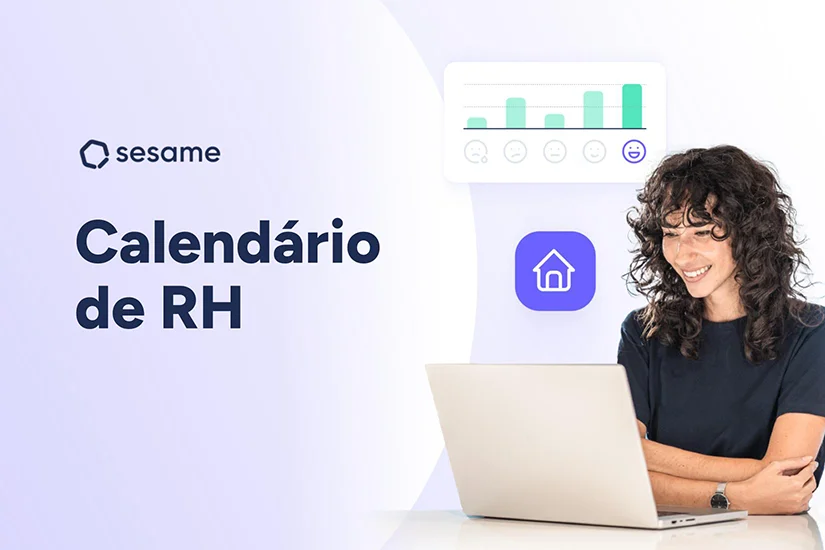 sesame

Calendário de RH